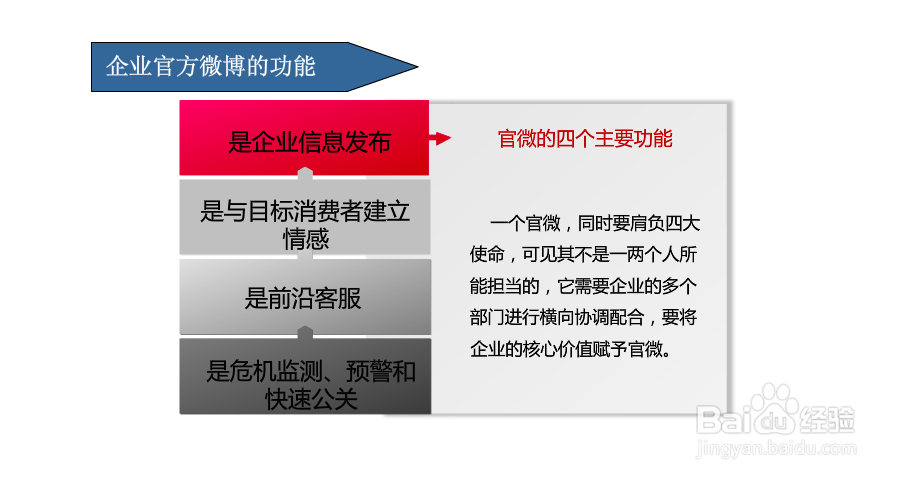 企业官方微博的功能

是企业信息发布

是与目标消费者建立情感

是前沿客服

是危机监测、预警和快速公关

官微的四个主要功能

一个官微，同时要肩负四大使命，可见其不是一两个人所能担当的，它需要企业的多个部门进行横向协调配合，要将企业的核心价值赋予官微。

Baidu经验
jingyan.baidu.com